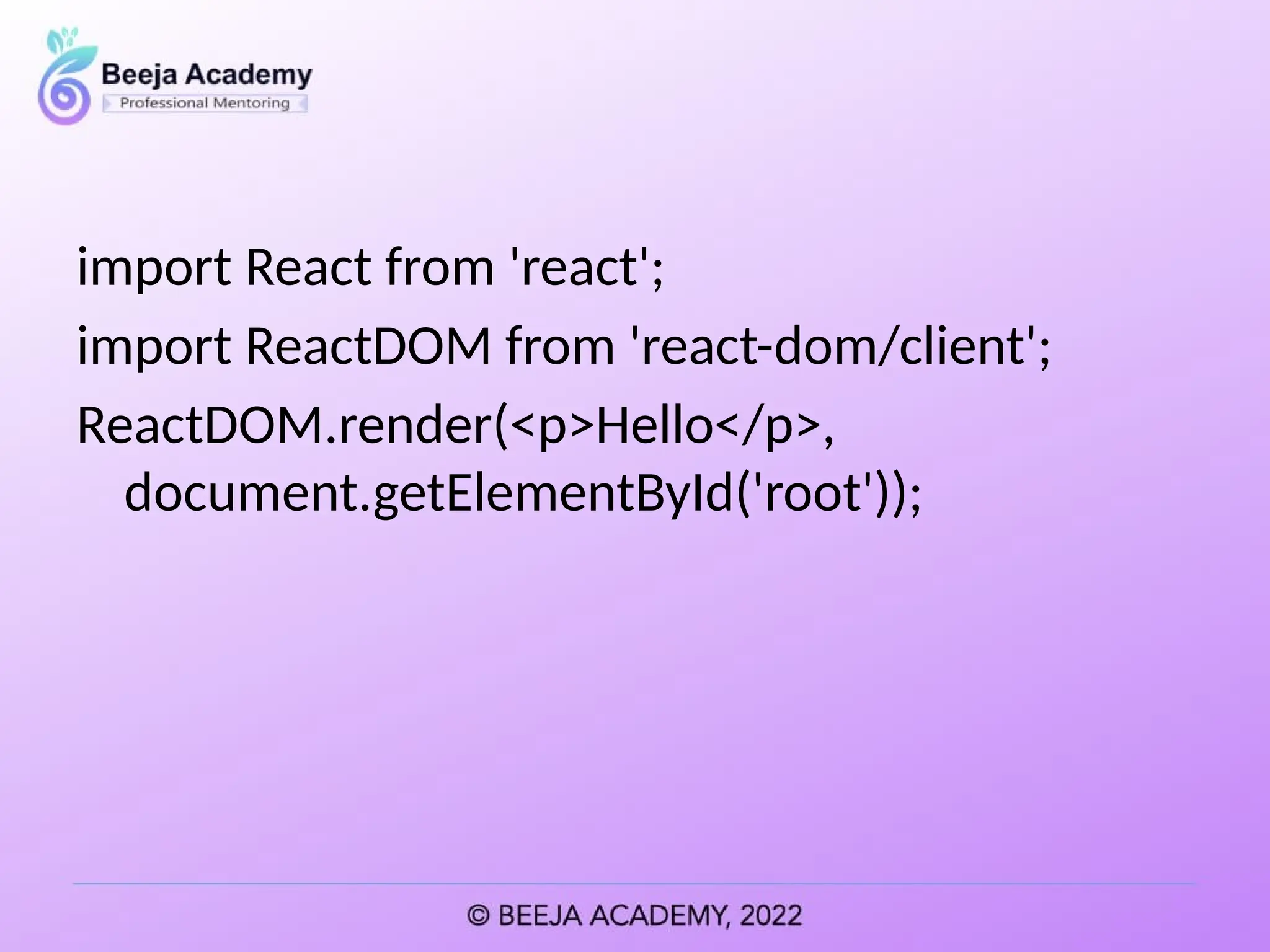 Beeja Academy
Professional Mentoring

import React from 'react';

import ReactDOM from 'react-dom/client';

ReactDOM.render(<p>Hello</p>, document.getElementById('root'));

© BEEJA ACADEMY, 2022